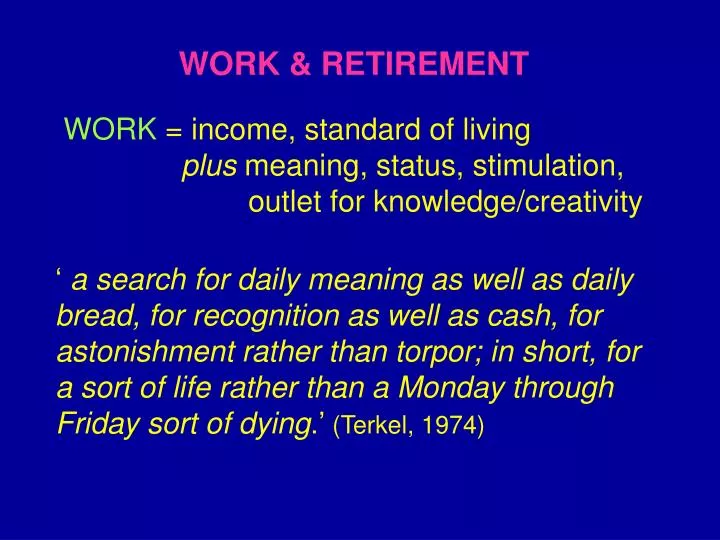 WORK & RETIREMENT

WORK = income, standard of living
plus meaning, status, stimulation,
outlet for knowledge/creativity

‘ a search for daily meaning as well as daily bread, for recognition as well as cash, for astonishment rather than torpor; in short, for a sort of life rather than a Monday through Friday sort of dying.’ (Terkel, 1974)